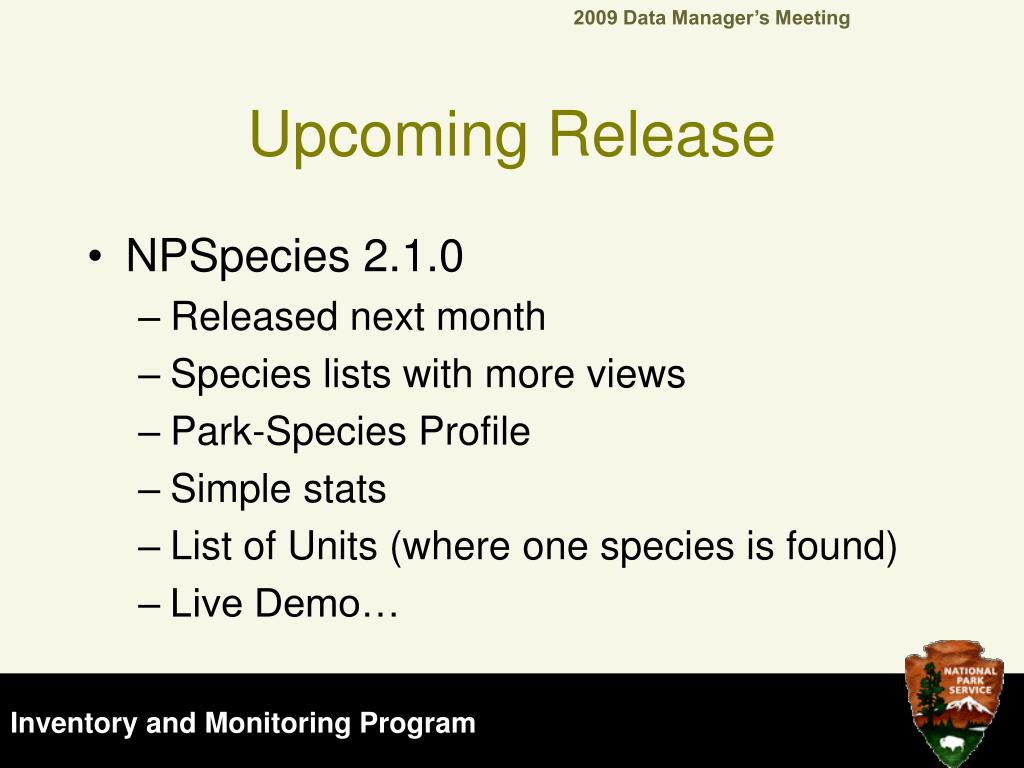 2009 Data Manager's Meeting

Upcoming Release

• NPSpecies 2.1.0
– Released next month
– Species lists with more views
– Park-Species Profile
– Simple stats
– List of Units (where one species is found)
– Live Demo…

Inventory and Monitoring Program

NATIONAL PARK SERVICE